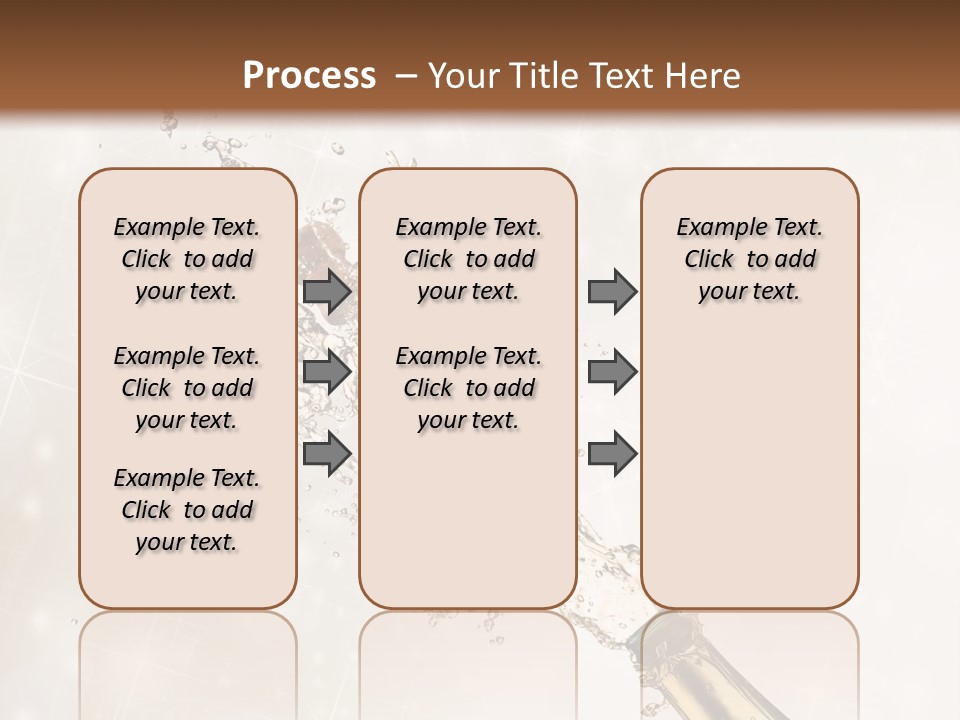 Process – Your Title Text Here

Example Text. Click to add your text.

Example Text. Click to add your text.

Example Text. Click to add your text.

Example Text. Click to add your text.

Example Text. Click to add your text.

Example Text. Click to add your text.